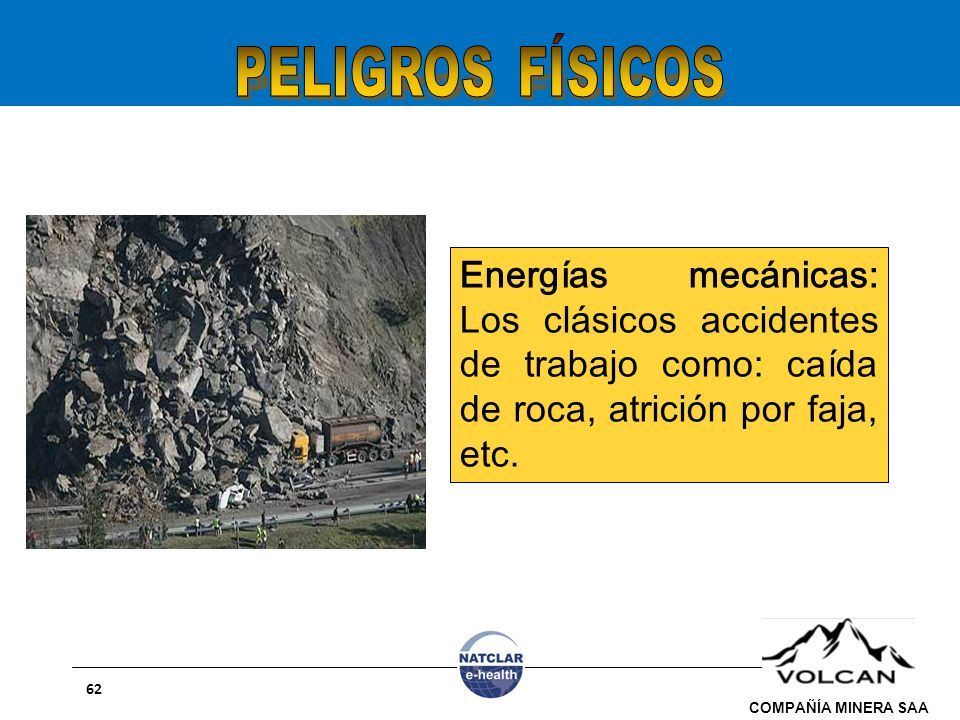 PELIGROS FÍSICOS

Energías mecánicas: Los clásicos accidentes de trabajo como: caída de roca, atrición por faja, etc.

62

NATCLAR
e-health

VOLCAN
COMPAÑÍA MINERA SAA